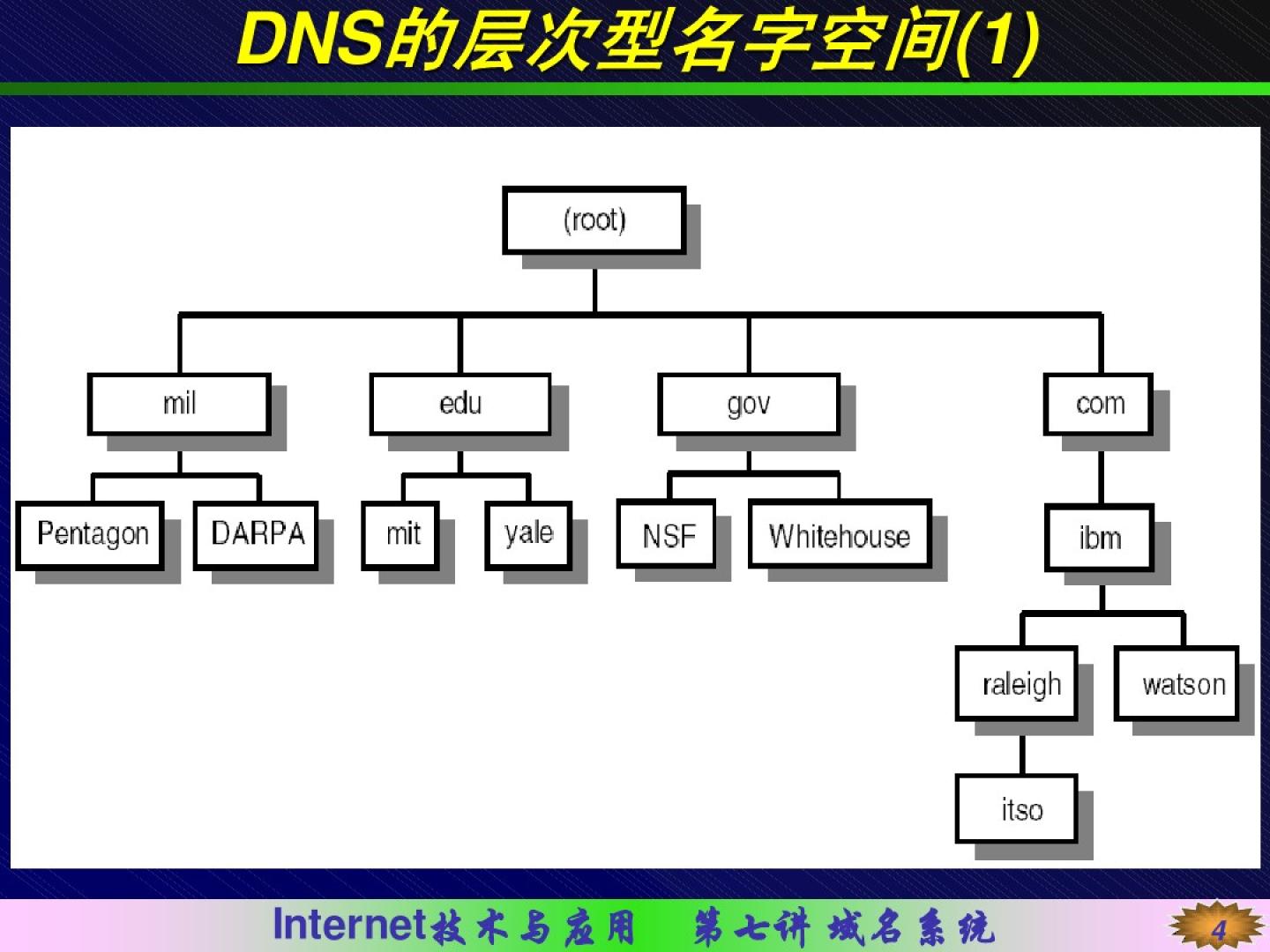 DNS的层次型名字空间(1)

(root)

mil
edu
gov
com

Pentagon
DARPA
mit
yale
NSF
Whitehouse
ibm

raleigh
watson

itso

Internet技术与应用 第七讲 域名系统

4